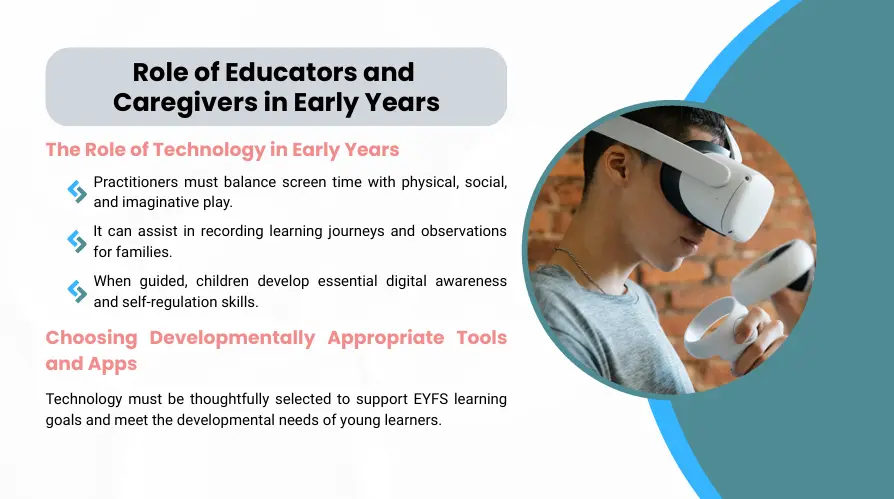 Role of Educators and Caregivers in Early Years

The Role of Technology in Early Years

Practitioners must balance screen time with physical, social, and imaginative play.

It can assist in recording learning journeys and observations for families.

When guided, children develop essential digital awareness and self-regulation skills.

Choosing Developmentally Appropriate Tools and Apps

Technology must be thoughtfully selected to support EYFS learning goals and meet the developmental needs of young learners.